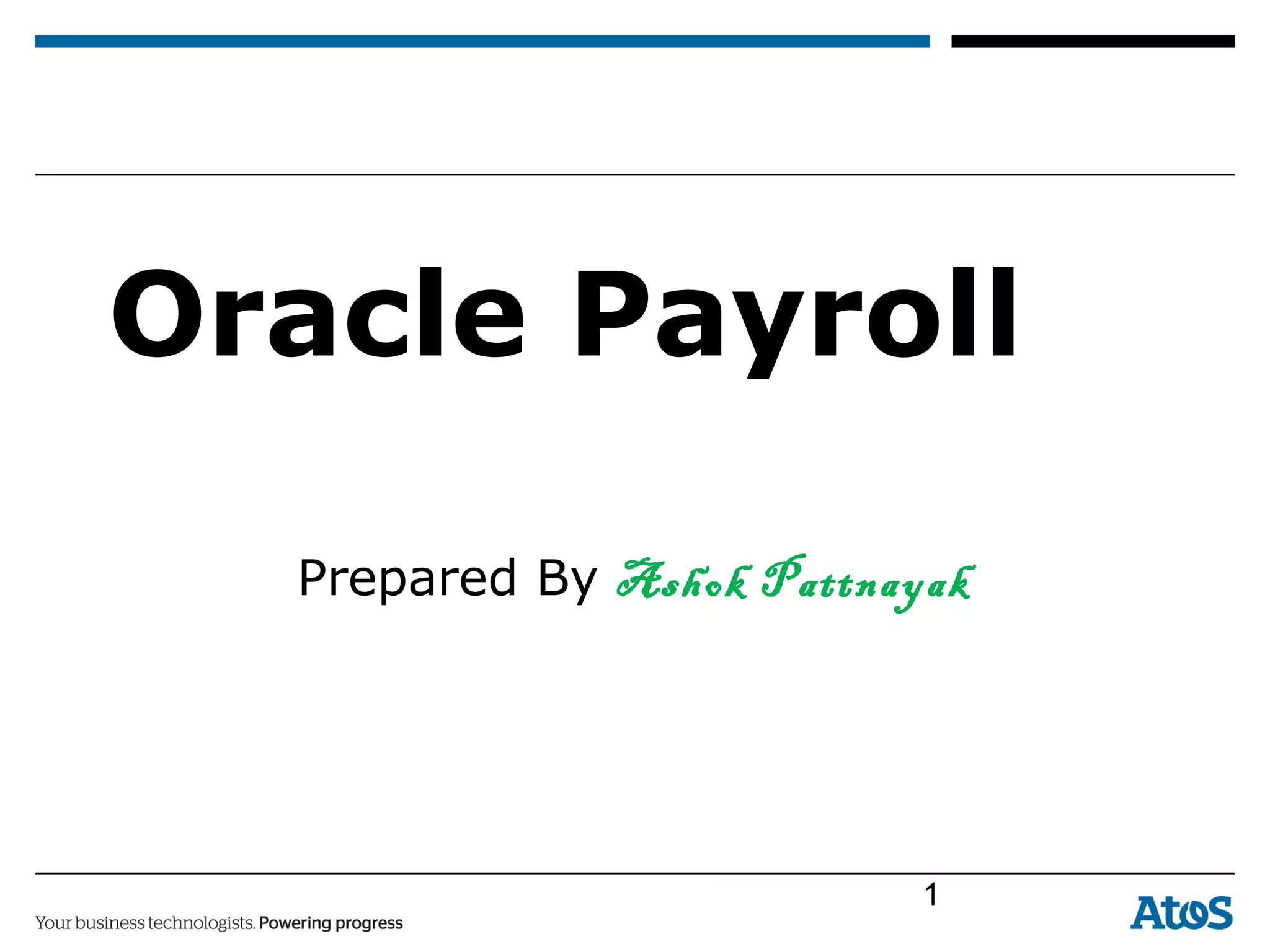 Oracle Payroll

Prepared By Ashok Pattnayak

1

Your business technologists. Powering progress

Atos